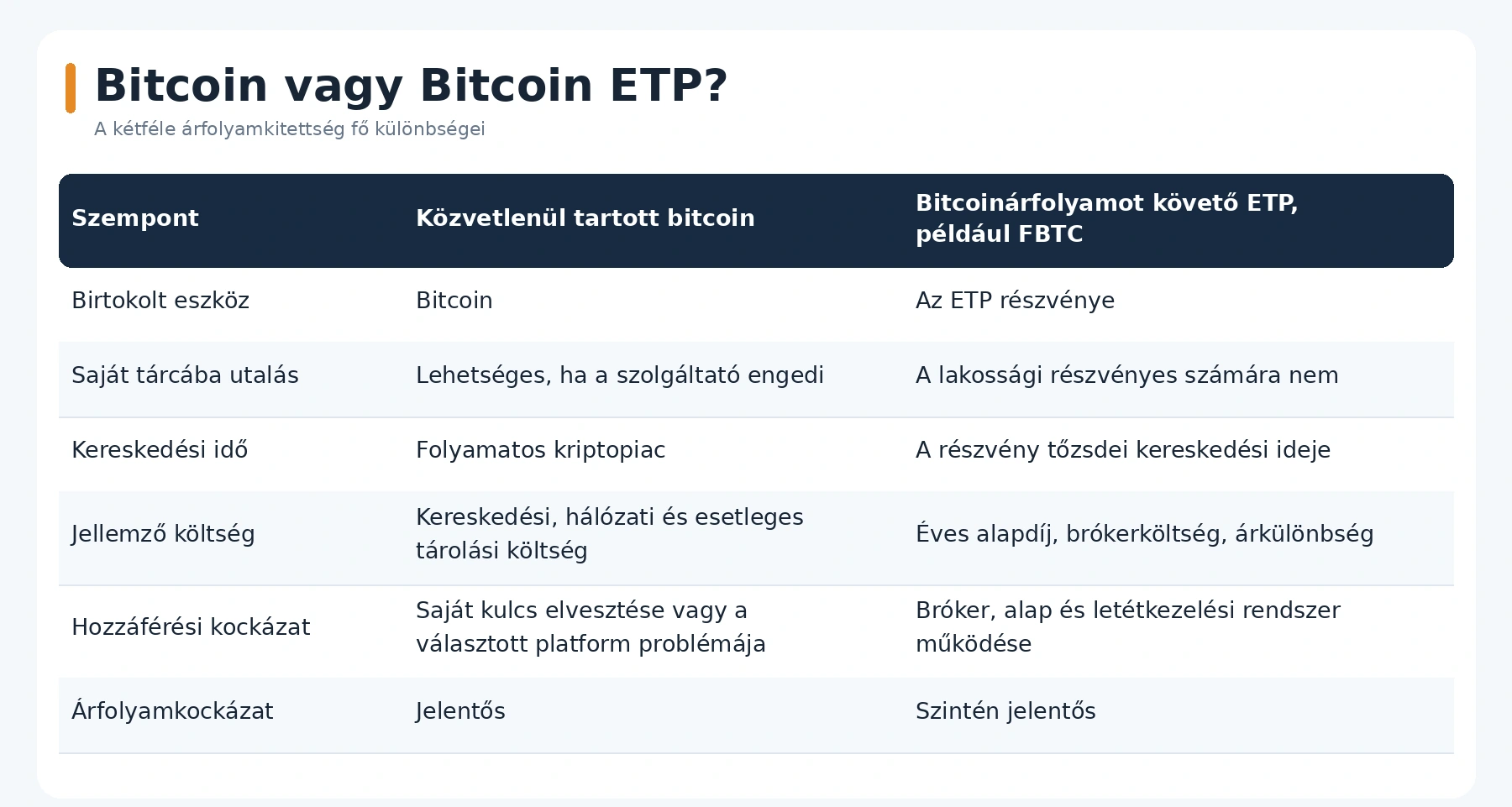 Bitcoin vagy Bitcoin ETP?

A kétféle árfolyamkitettség fő különbségei

| Szempont | Közvetlenül tartott bitcoin | Bitcoinárfolyamot követő ETP, például FBTC |
|---|---|---|
| Birtokolt eszköz | Bitcoin | Az ETP részvénye |
| Saját tárcába utalás | Lehetséges, ha a szolgáltató engedi | A lakossági részvényes számára nem |
| Kereskedési idő | Folyamatos kriptopiac | A részvény tőzsdei kereskedési ideje |
| Jellemző költség | Kereskedési, hálózati és esetleges tárolási költség | Éves alapdíj, brókerköltség, árkülönbség |
| Hozzáférési kockázat | Saját kulcs elvesztése vagy a választott platform problémája | Bróker, alap és letétkezelési rendszer működése |
| Árfolyamkockázat | Jelentős | Szintén jelentős |